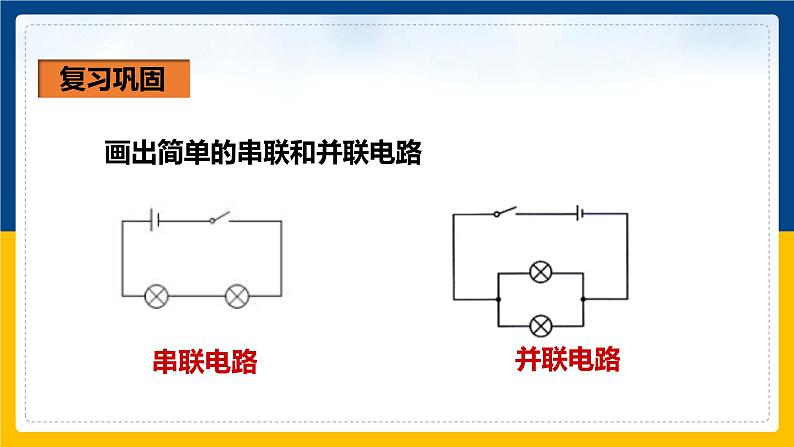 复习巩固

画出简单的串联和并联电路

串联电路

并联电路